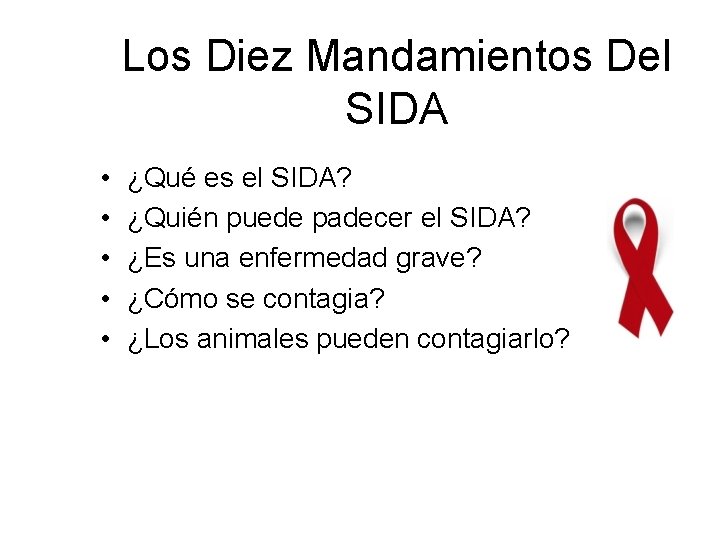 Los Diez Mandamientos Del SIDA

• ¿Qué es el SIDA?
• ¿Quién puede padecer el SIDA?
• ¿Es una enfermedad grave?
• ¿Cómo se contagia?
• ¿Los animales pueden contagiarlo?